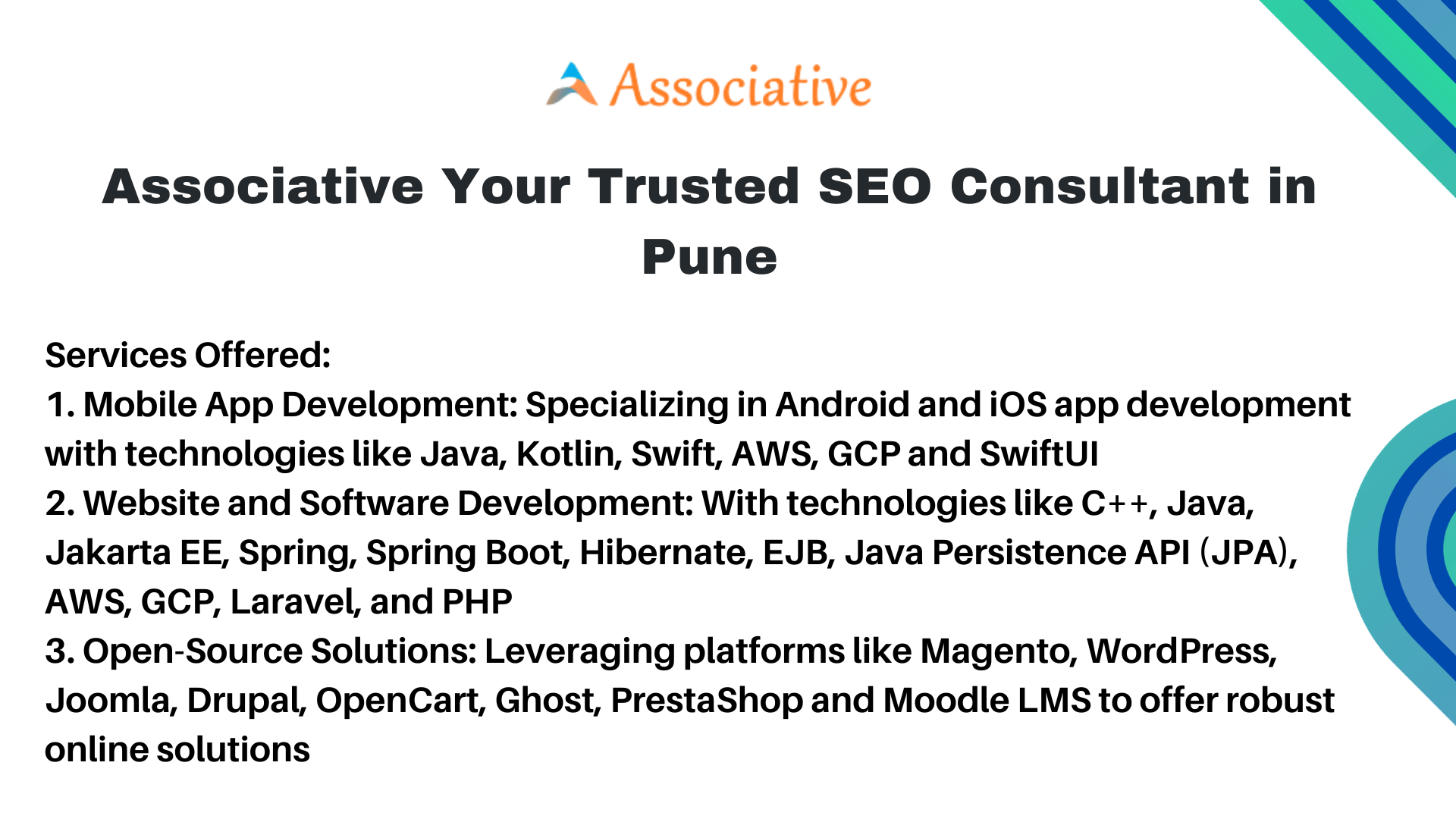 Associative

Associative Your Trusted SEO Consultant in Pune

Services Offered:
1. Mobile App Development: Specializing in Android and iOS app development with technologies like Java, Kotlin, Swift, AWS, GCP and SwiftUI
2. Website and Software Development: With technologies like C++, Java, Jakarta EE, Spring, Spring Boot, Hibernate, EJB, Java Persistence API (JPA), AWS, GCP, Laravel, and PHP
3. Open-Source Solutions: Leveraging platforms like Magento, WordPress, Joomla, Drupal, OpenCart, Ghost, PrestaShop and Moodle LMS to offer robust online solutions